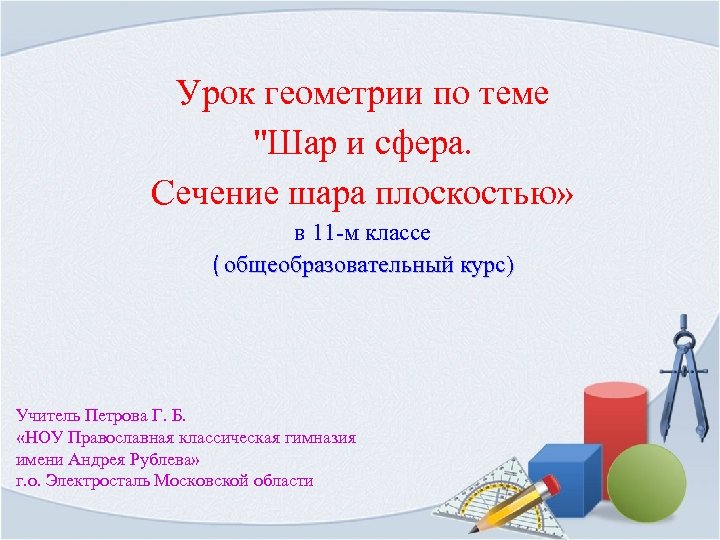 Урок геометрии по теме
"Шар и сфера.
Сечение шара плоскостью»
в 11-м классе
( общеобразовательный курс)

Учитель Петрова Г. Б.
«НОУ Православная классическая гимназия имени Андрея Рублева»
г.о. Электросталь Московской области